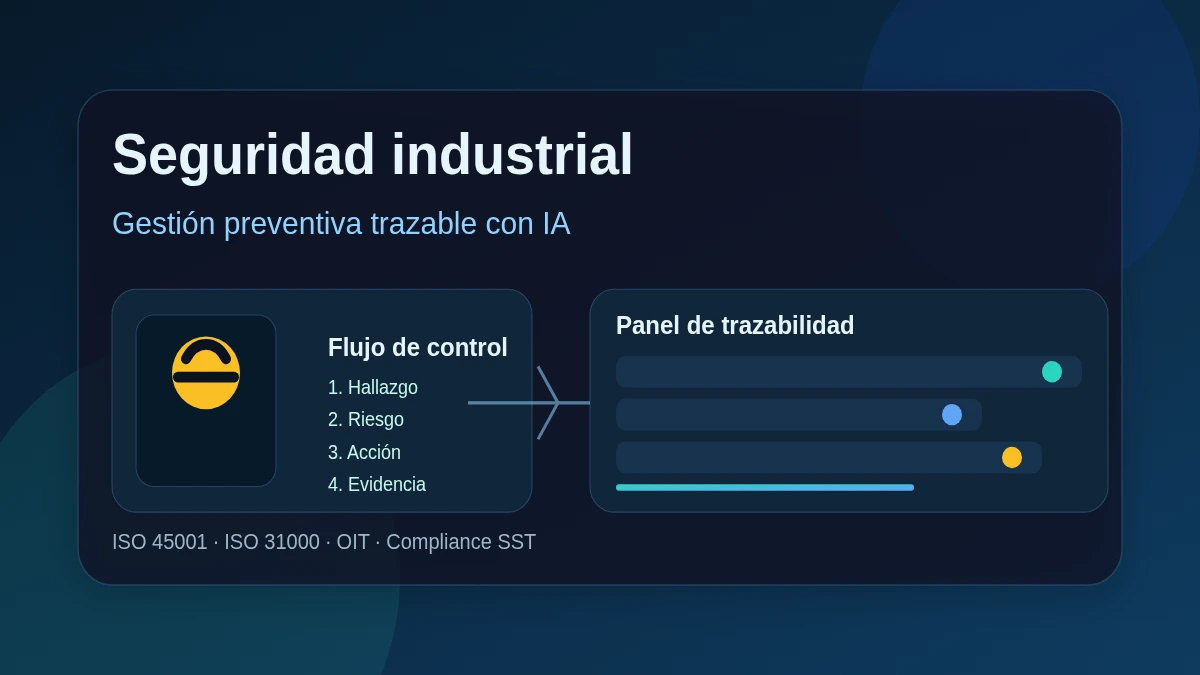 Seguridad industrial

Gestión preventiva trazable con IA

Flujo de control

1. Hallazgo
2. Riesgo
3. Acción
4. Evidencia

Panel de trazabilidad

ISO 45001 · ISO 31000 · OIT · Compliance SST